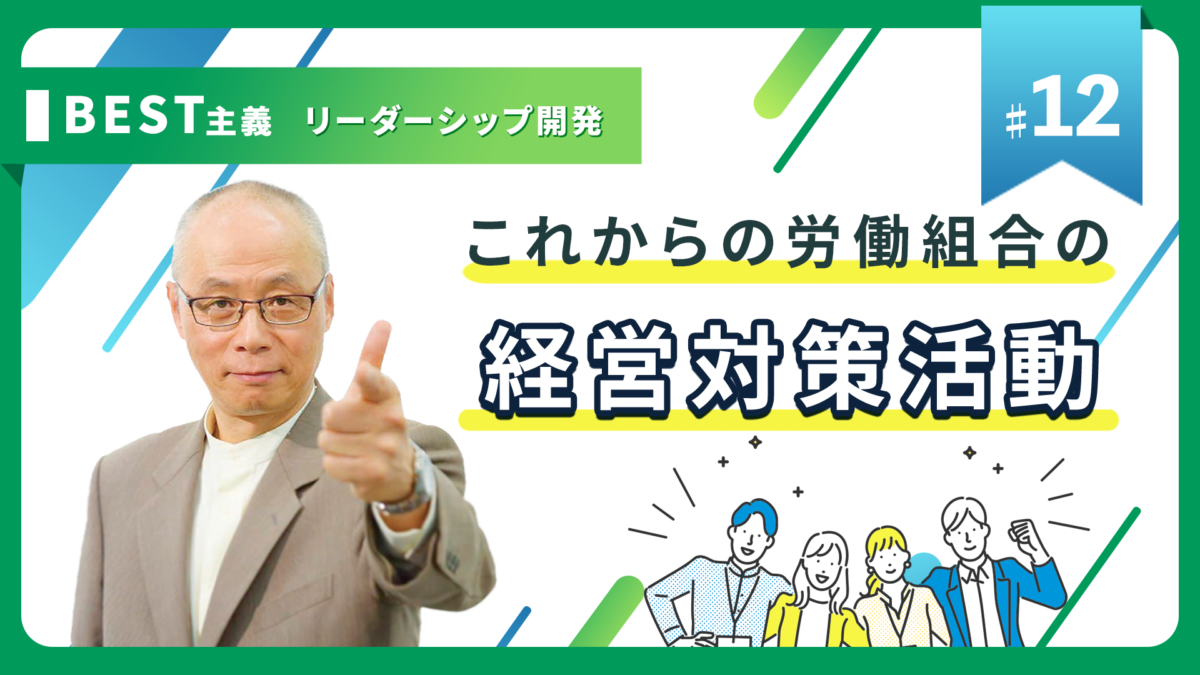 BEST主義　リーダーシップ開発

#12

これからの労働組合の

経営対策活動